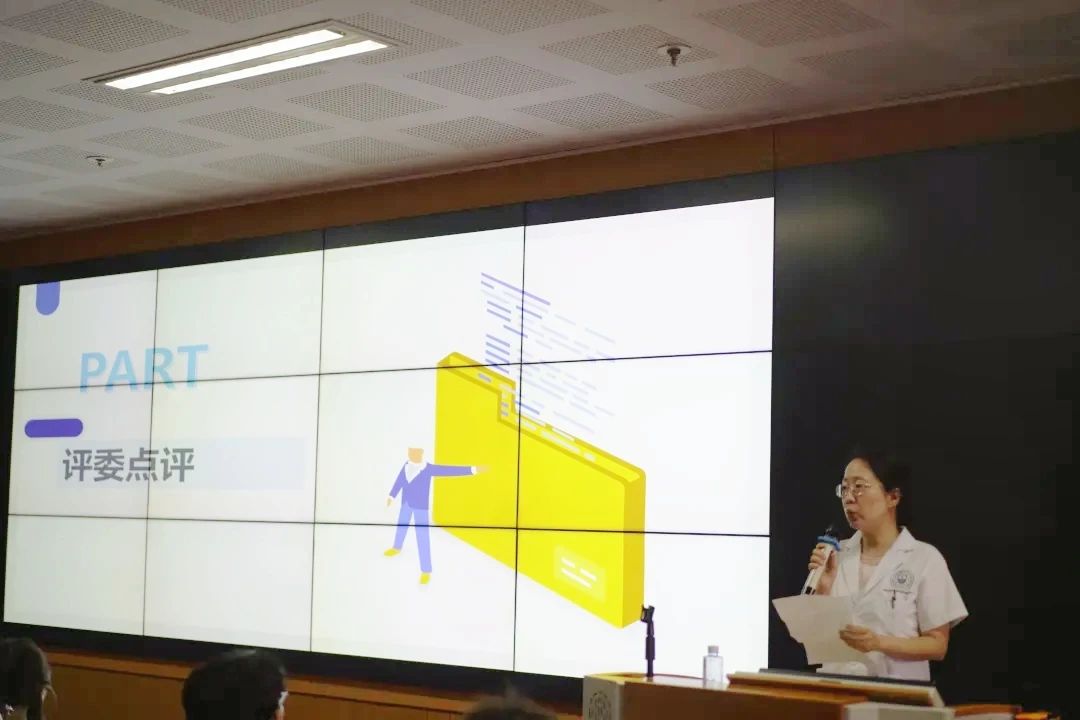 PART

评委点评